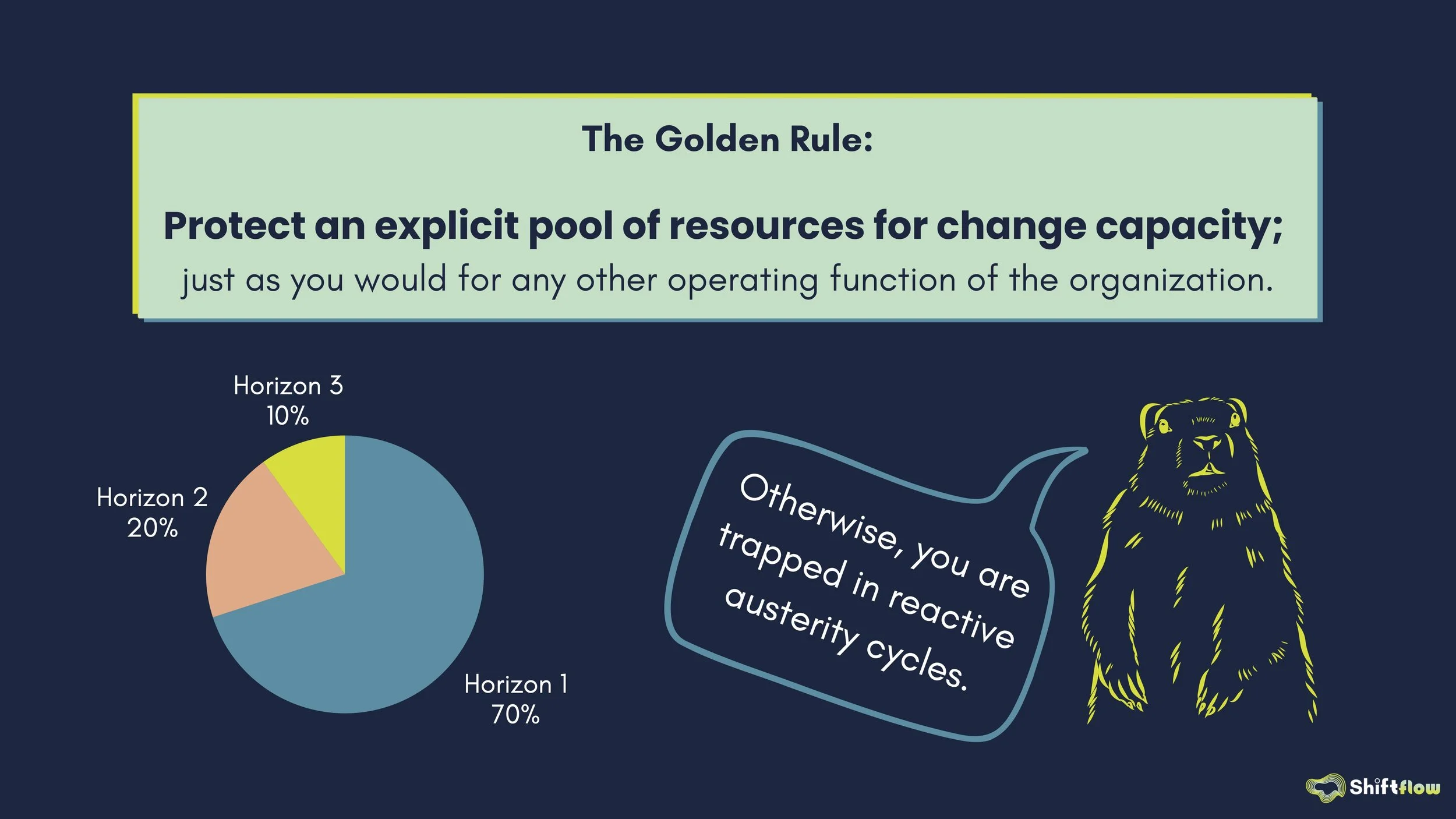 The Golden Rule:

Protect an explicit pool of resources for change capacity;
just as you would for any other operating function of the organization.

Horizon 3
10%

Horizon 2
20%

Horizon 1
70%

Otherwise, you are trapped in reactive austerity cycles.

Shiftflow